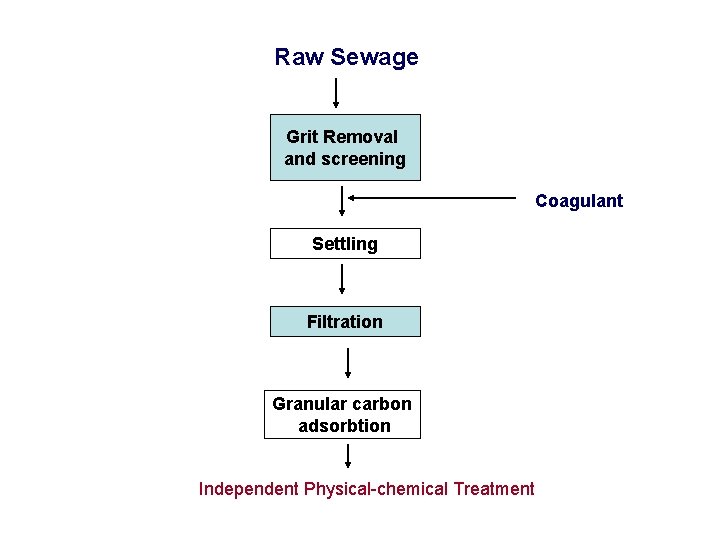 Raw Sewage

Grit Removal and screening

Coagulant

Settling

Filtration

Granular carbon adsorbtion

Independent Physical-chemical Treatment